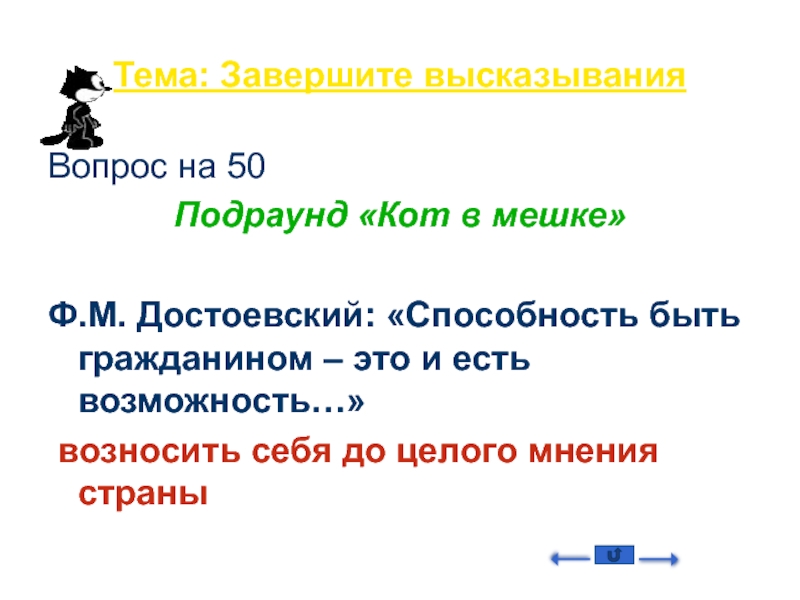 Тема: Завершите высказывания

Вопрос на 50

Подраунд «Кот в мешке»

Ф.М. Достоевский: «Способность быть гражданином – это и есть возможность…»

возносить себя до целого мнения страны